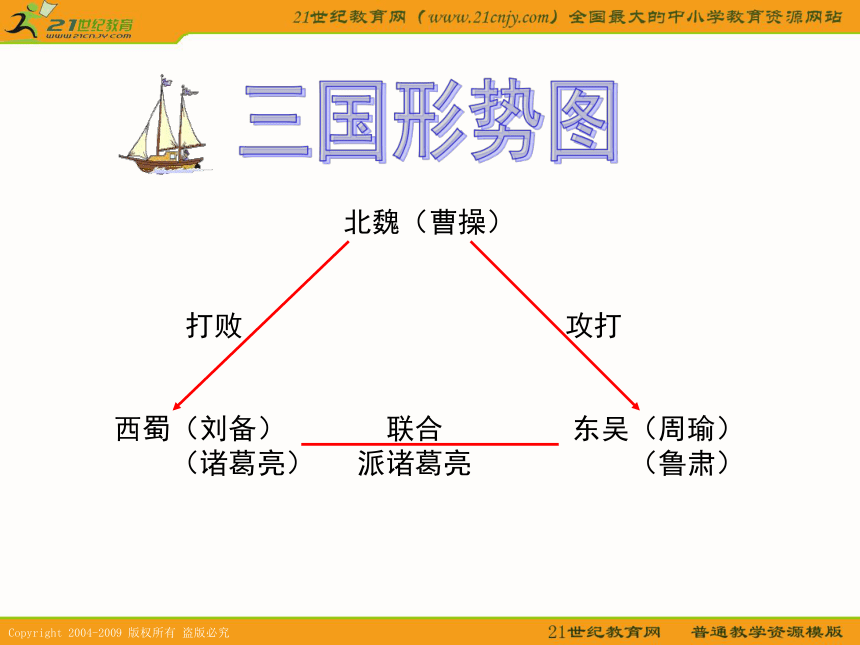 21世纪教育
www.21cnjy.com

21世纪教育网（www.21cnjy.com）全国最大的中小学教育资源网站

三国形势图

北魏（曹操）

打败

攻打

西蜀（刘备）
（诸葛亮）

联合
派诸葛亮

东吴（周瑜）
（鲁肃）

Copyright 2004-2009 版权所有 盗版必究

21世纪教育网　普通教学资源模版